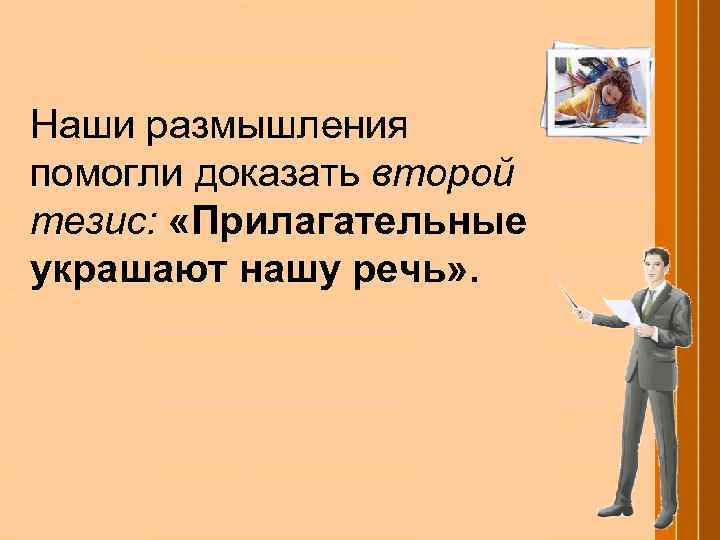 Наши размышления помогли доказать второй тезис: «Прилагательные украшают нашу речь».